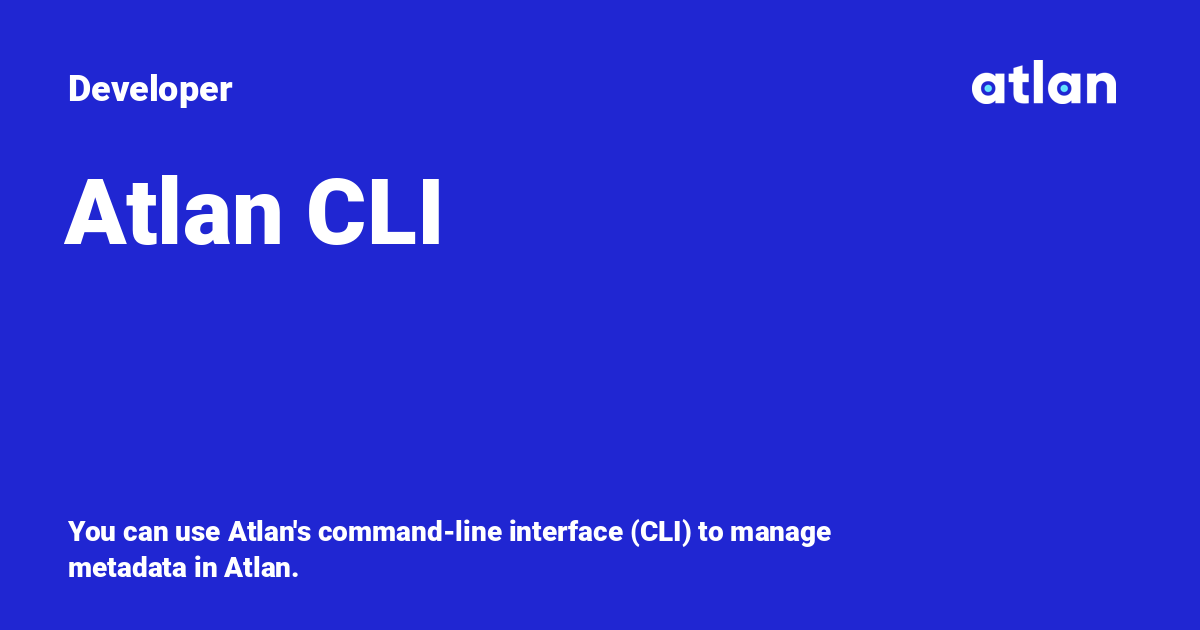 Developer

atlan

Atlan CLI

You can use Atlan's command-line interface (CLI) to manage metadata in Atlan.